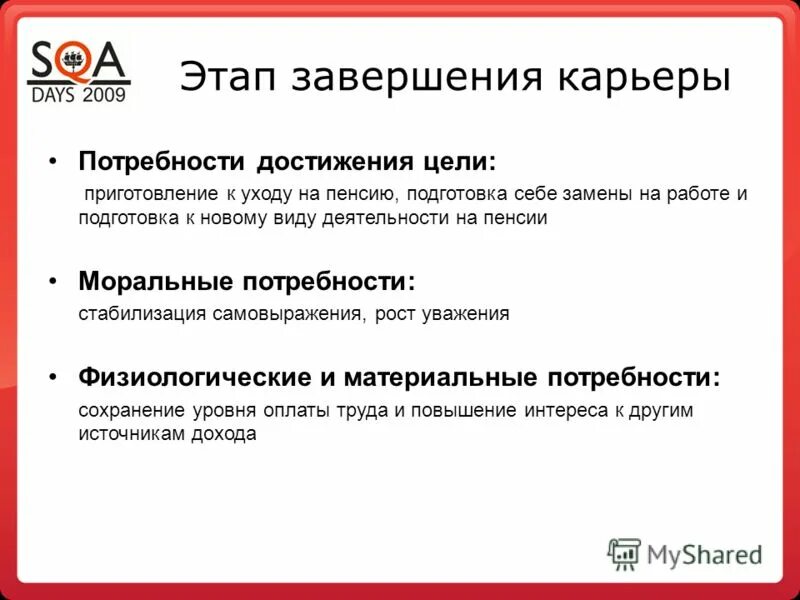 SQA
DAYS 2009

Этап завершения карьеры

• Потребности достижения цели:
приготовление к уходу на пенсию, подготовка себе замены на работе и подготовка к новому виду деятельности на пенсии

• Моральные потребности:
стабилизация самовыражения, рост уважения

• Физиологические и материальные потребности:
сохранение уровня оплаты труда и повышение интереса к другим источникам дохода

MyShared